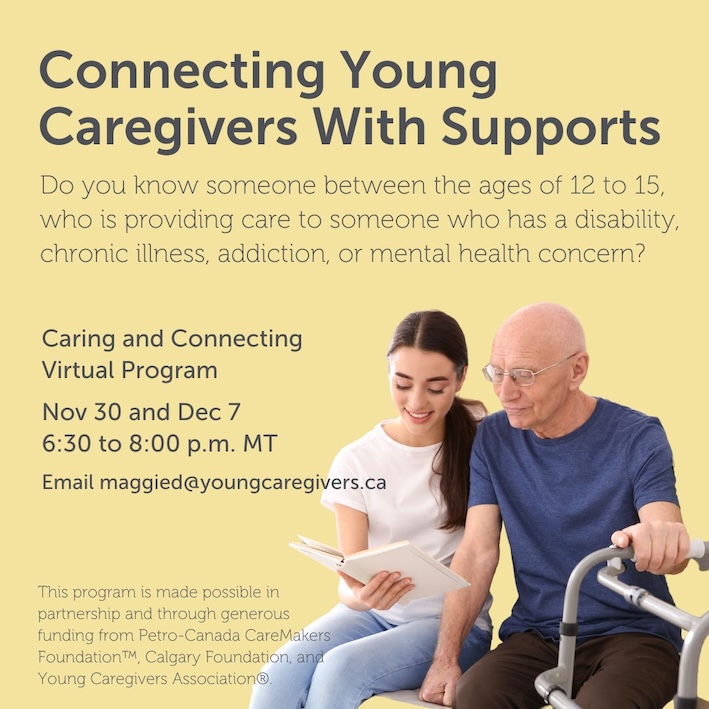 Connecting Young Caregivers With Supports

Do you know someone between the ages of 12 to 15, who is providing care to someone who has a disability, chronic illness, addiction, or mental health concern?

Caring and Connecting Virtual Program

Nov 30 and Dec 7
6:30 to 8:00 p.m. MT

Email maggied@youngcaregivers.ca

This program is made possible in partnership and through generous funding from Petro-Canada CareMakers Foundation™, Calgary Foundation, and Young Caregivers Association®.